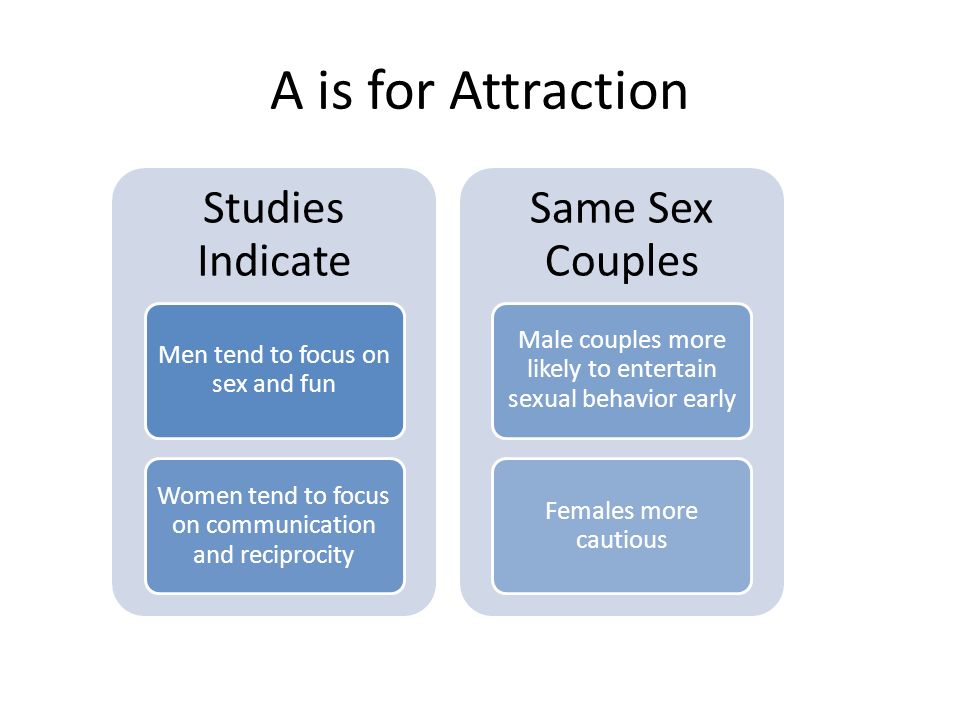 A is for Attraction

Studies Indicate

Men tend to focus on sex and fun

Women tend to focus on communication and reciprocity

Same Sex Couples

Male couples more likely to entertain sexual behavior early

Females more cautious